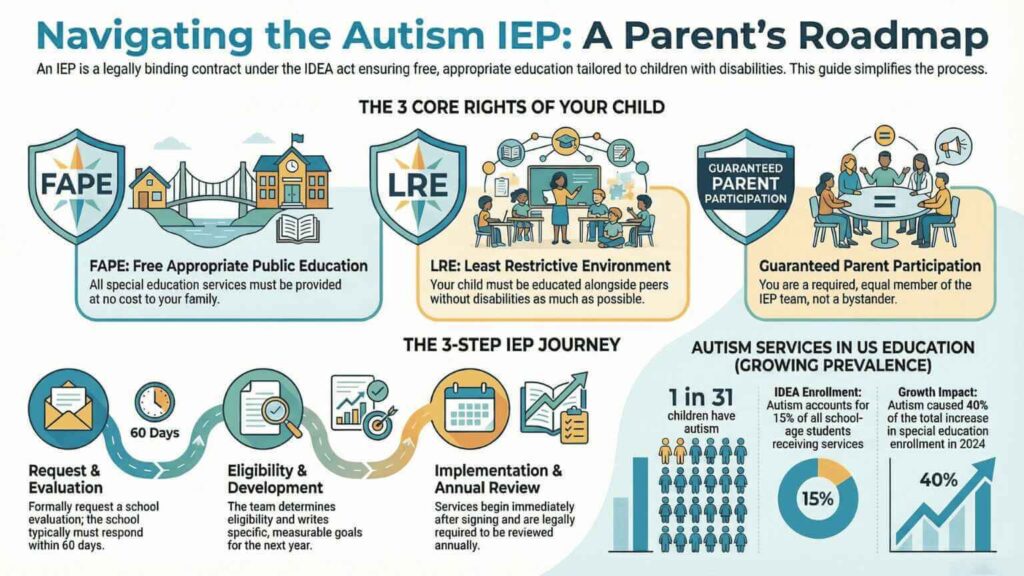 Navigating the Autism IEP: A Parent's Roadmap

An IEP is a legally binding contract under the IDEA act ensuring free, appropriate education tailored to children with disabilities. This guide simplifies the process.

THE 3 CORE RIGHTS OF YOUR CHILD

FAPE

FAPE: Free Appropriate Public Education

All special education services must be provided at no cost to your family.

LRE

LRE: Least Restrictive Environment

Your child must be educated alongside peers without disabilities as much as possible.

GUARANTEED PARENT PARTICIPATION

Guaranteed Parent Participation

You are a required, equal member of the IEP team, not a bystander.

THE 3-STEP IEP JOURNEY

60 Days

Request & Evaluation

Formally request a school evaluation; the school typically must respond within 60 days.

Eligibility & Development

The team determines eligibility and writes specific, measurable goals for the next year.

Implementation & Annual Review

Services begin immediately after signing and are legally required to be reviewed annually.

AUTISM SERVICES IN US EDUCATION (GROWING PREVALENCE)

1 in 31 children have autism

IDEA Enrollment: Autism accounts for 15% of all school-age students receiving services

15%

Growth Impact: Autism caused 40% of the total increase in special education enrollment in 2024

40%